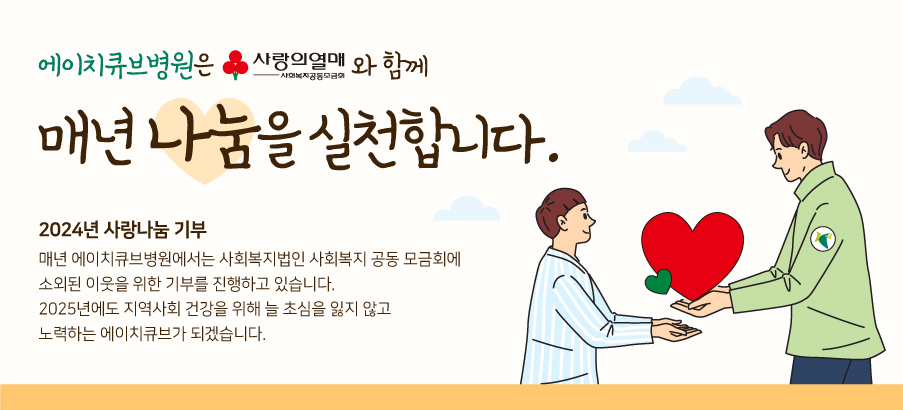 에이치큐브병원은 사랑의열매 사회복지공동모금회 와 함께

매년 나눔을 실천합니다.

2024년 사랑나눔 기부

매년 에이치큐브병원에서는 사회복지법인 사회복지 공동 모금회에 소외된 이웃을 위한 기부를 진행하고 있습니다. 2025년에도 지역사회 건강을 위해 늘 초심을 잃지 않고 노력하는 에이치큐브가 되겠습니다.